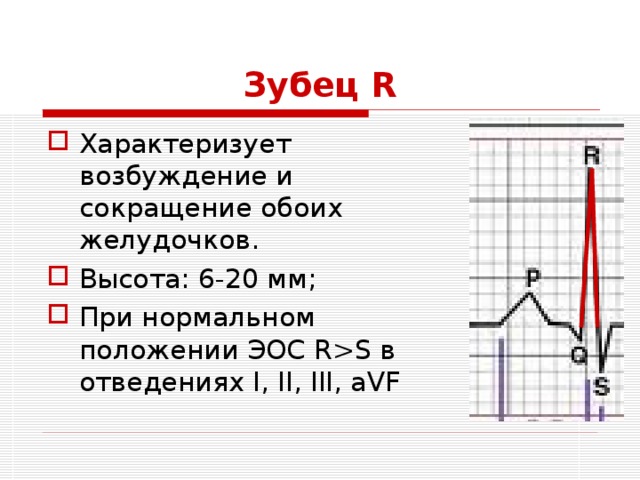 Зубец R

Характеризует возбуждение и сокращение обоих желудочков.

Высота: 6-20 мм;

При нормальном положении ЭОС R>S в отведениях I, II, III, aVF

R

P

Q

S